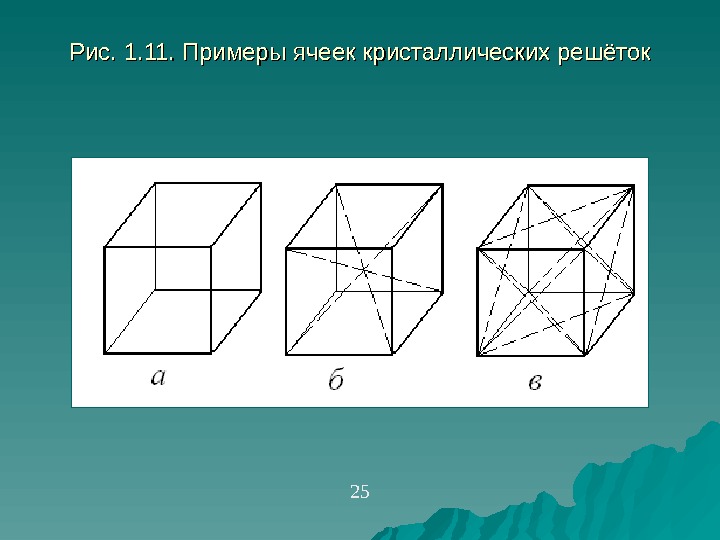 Рис. 1.11. Примеры ячеек кристаллических решёток

а

б

в

25